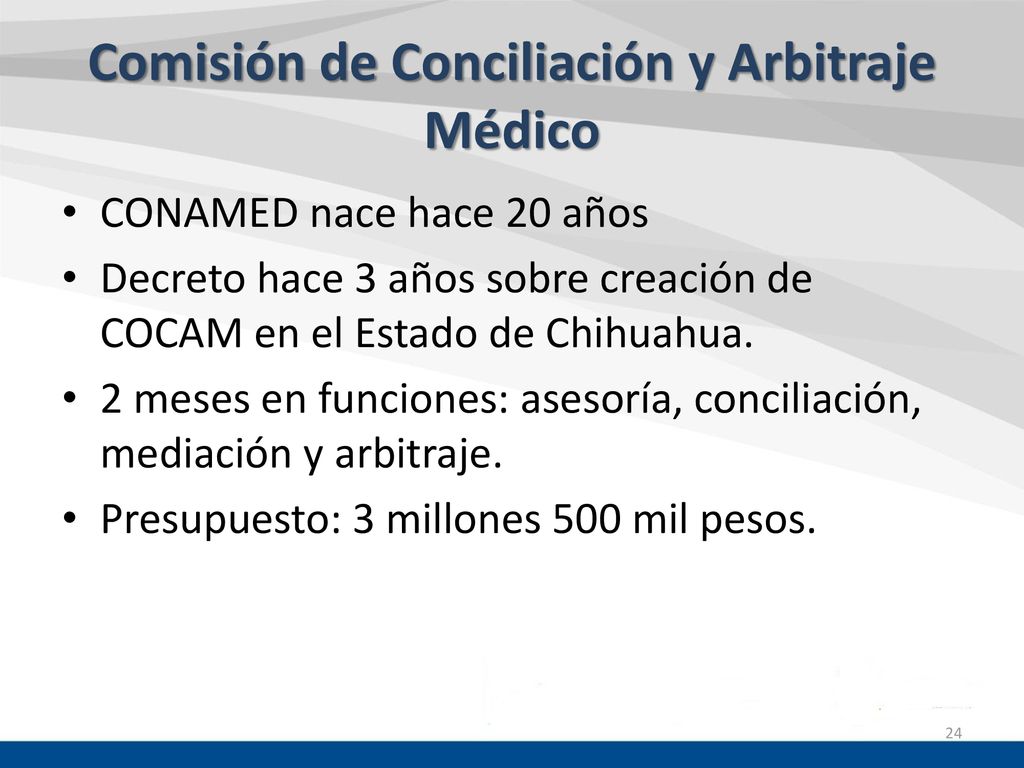 Comisión de Conciliación y Arbitraje Médico

• CONAMED nace hace 20 años
• Decreto hace 3 años sobre creación de COCAM en el Estado de Chihuahua.
• 2 meses en funciones: asesoría, conciliación, mediación y arbitraje.
• Presupuesto: 3 millones 500 mil pesos.

24